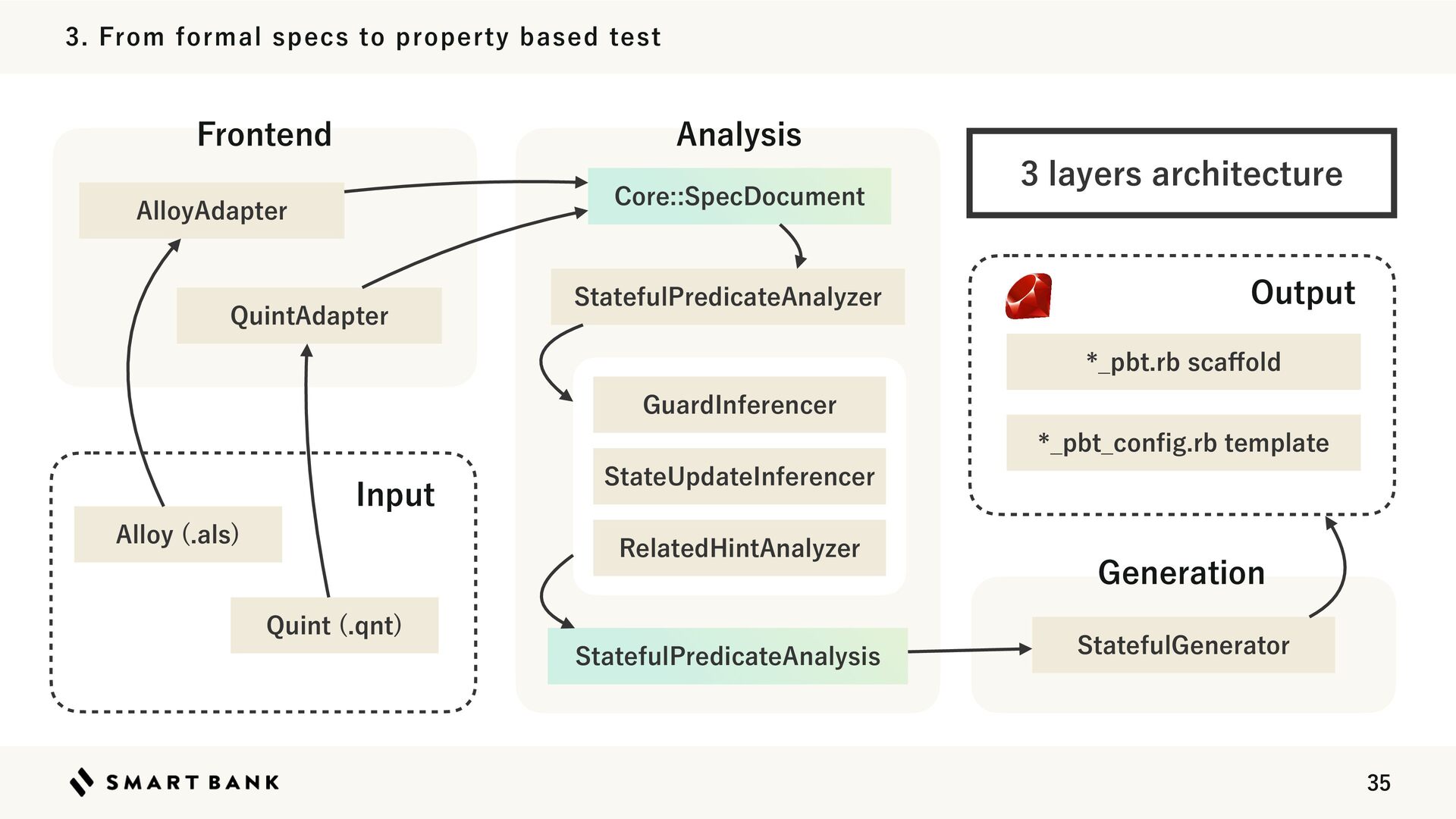 3. From formal specs to property based test

Frontend

AlloyAdapter

QuintAdapter

Input

Alloy (.als)

Quint (.qnt)

Analysis

Core::SpecDocument

StatefulPredicateAnalyzer

GuardInferencer

StateUpdateInferencer

RelatedHintAnalyzer

StatefulPredicateAnalysis

3 layers architecture

Output

*_pbt.rb scaffold

*_pbt_config.rb template

Generation

StatefulGenerator

SMART BANK

35